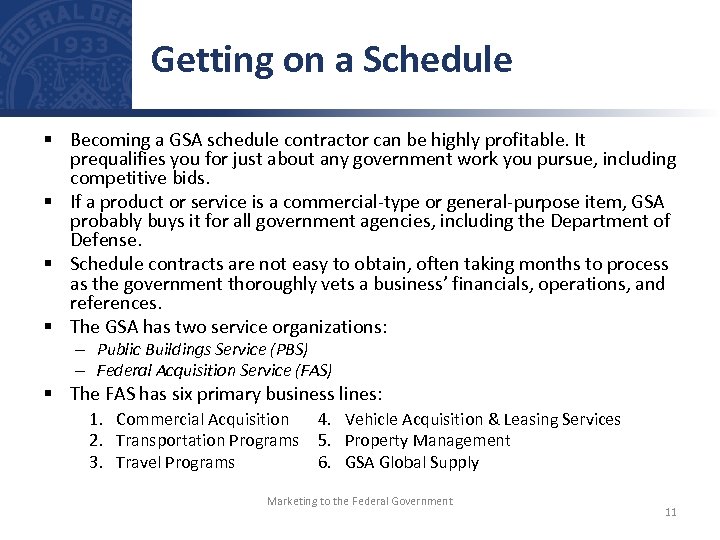 FEDERAL DEP
1933

Getting on a Schedule

▪ Becoming a GSA schedule contractor can be highly profitable. It prequalifies you for just about any government work you pursue, including competitive bids.

▪ If a product or service is a commercial-type or general-purpose item, GSA probably buys it for all government agencies, including the Department of Defense.

▪ Schedule contracts are not easy to obtain, often taking months to process as the government thoroughly vets a business' financials, operations, and references.

▪ The GSA has two service organizations:
– Public Buildings Service (PBS)
– Federal Acquisition Service (FAS)

▪ The FAS has six primary business lines:
1. Commercial Acquisition
2. Transportation Programs
3. Travel Programs
4. Vehicle Acquisition & Leasing Services
5. Property Management
6. GSA Global Supply

Marketing to the Federal Government

11